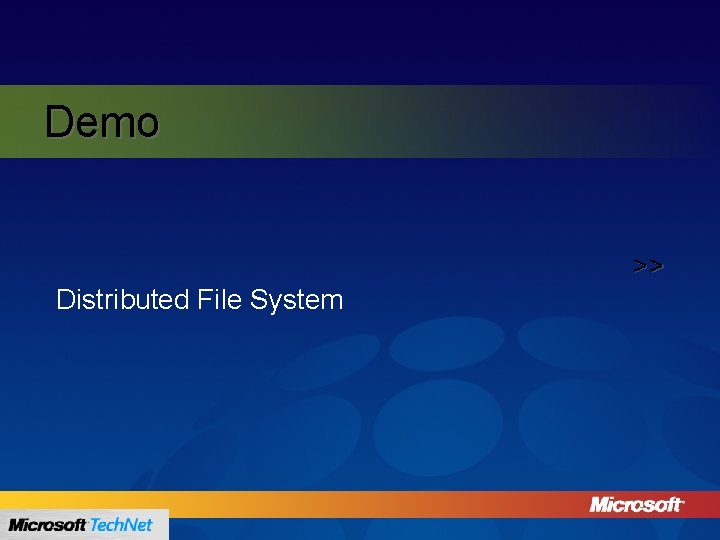 Demo

>>

Distributed File System

Microsoft

Microsoft TechNet